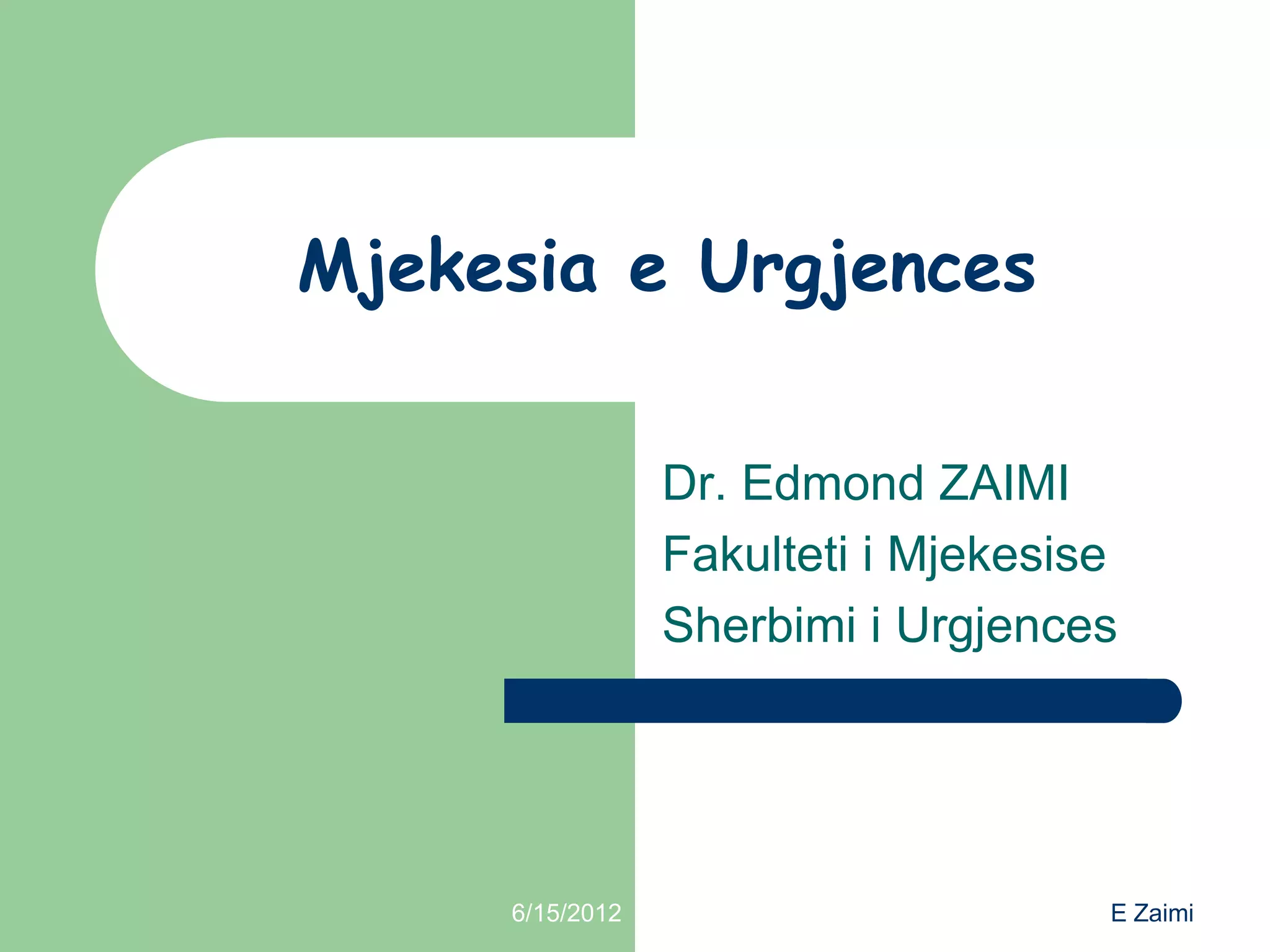 Mjekesia e Urgjences

Dr. Edmond ZAIMI
Fakulteti i Mjekesise
Sherbimi i Urgjences

6/15/2012

E Zaimi